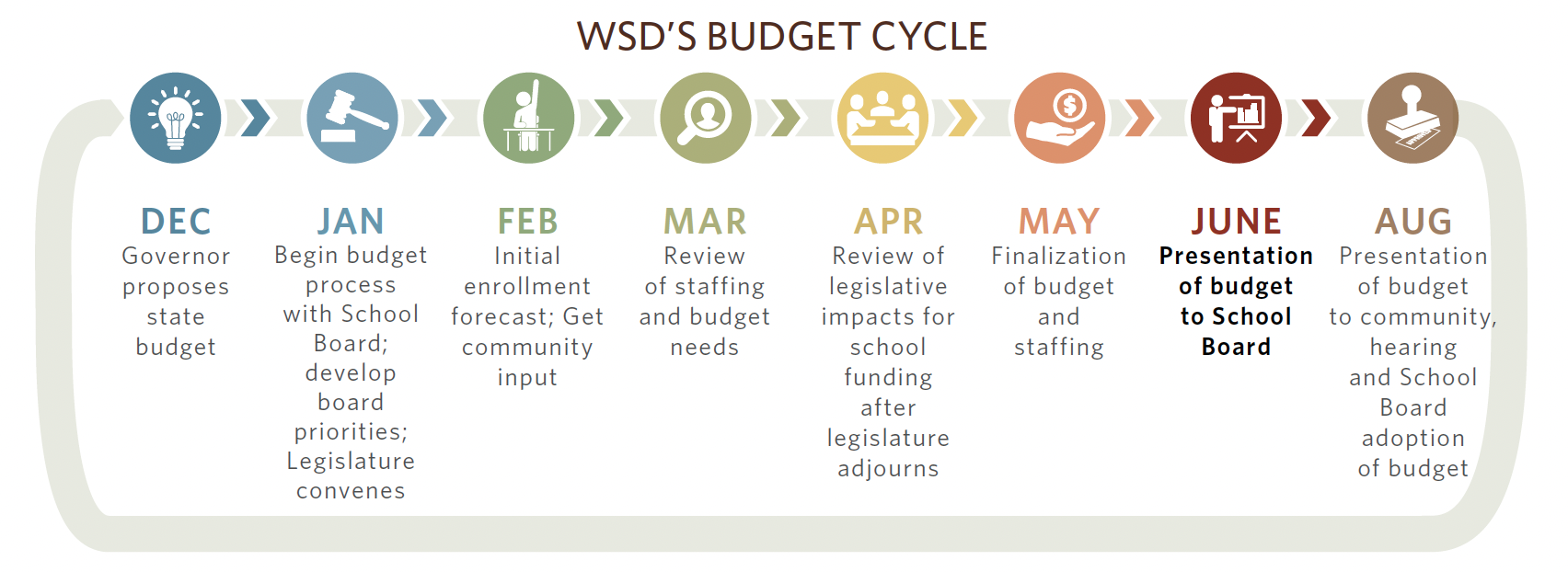 WSD'S BUDGET CYCLE

DEC
Governor proposes state budget

JAN
Begin budget process with School Board; develop board priorities; Legislature convenes

FEB
Initial enrollment forecast; Get community input

MAR
Review of staffing and budget needs

APR
Review of legislative impacts for school funding after legislature adjourns

MAY
Finalization of budget and staffing

JUNE
Presentation of budget to School Board

AUG
Presentation of budget to community, hearing and School Board adoption of budget